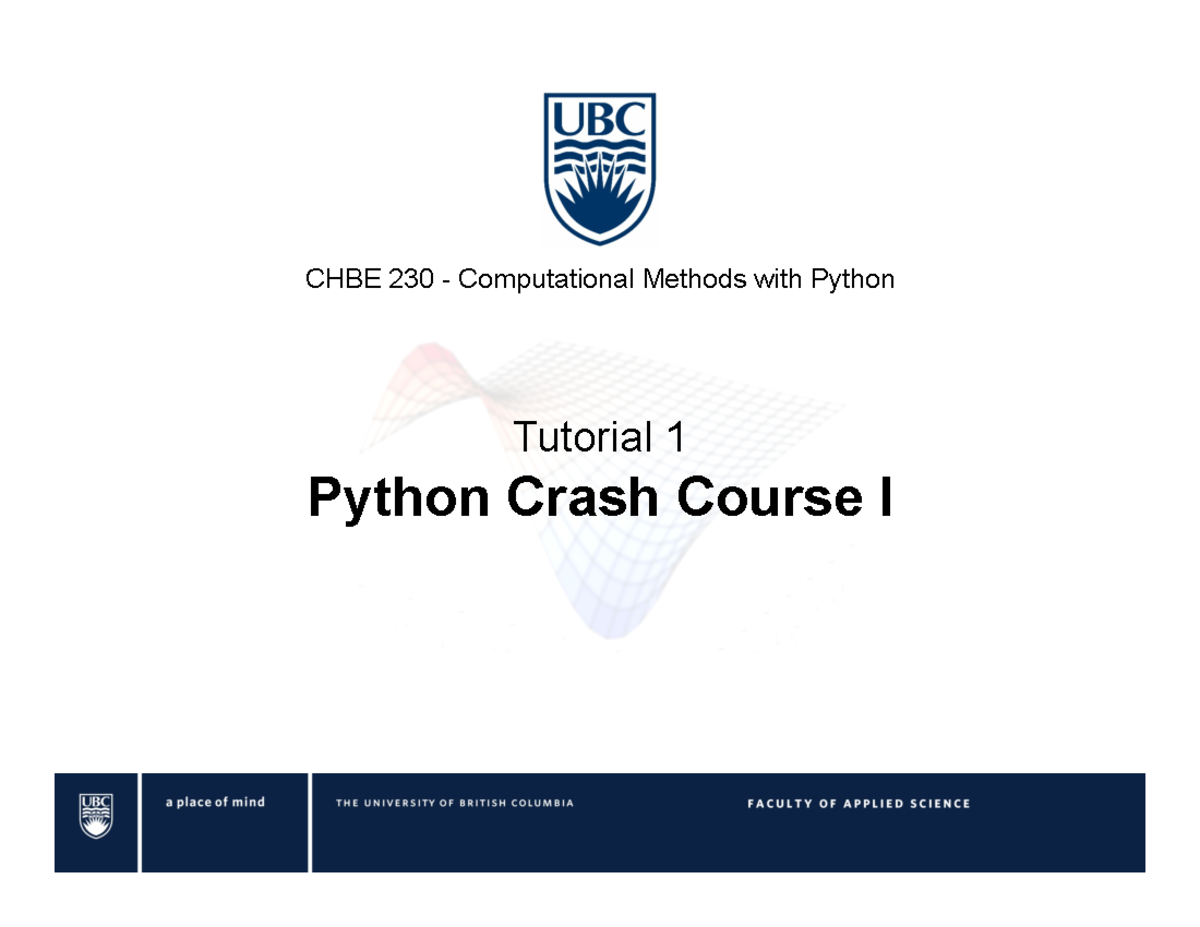 UBC

CHBE 230 - Computational Methods with Python

Tutorial 1
Python Crash Course I

UBC

a place of mind

THE UNIVERSITY OF BRITISH COLUMBIA

FACULTY OF APPLIED SCIENCE